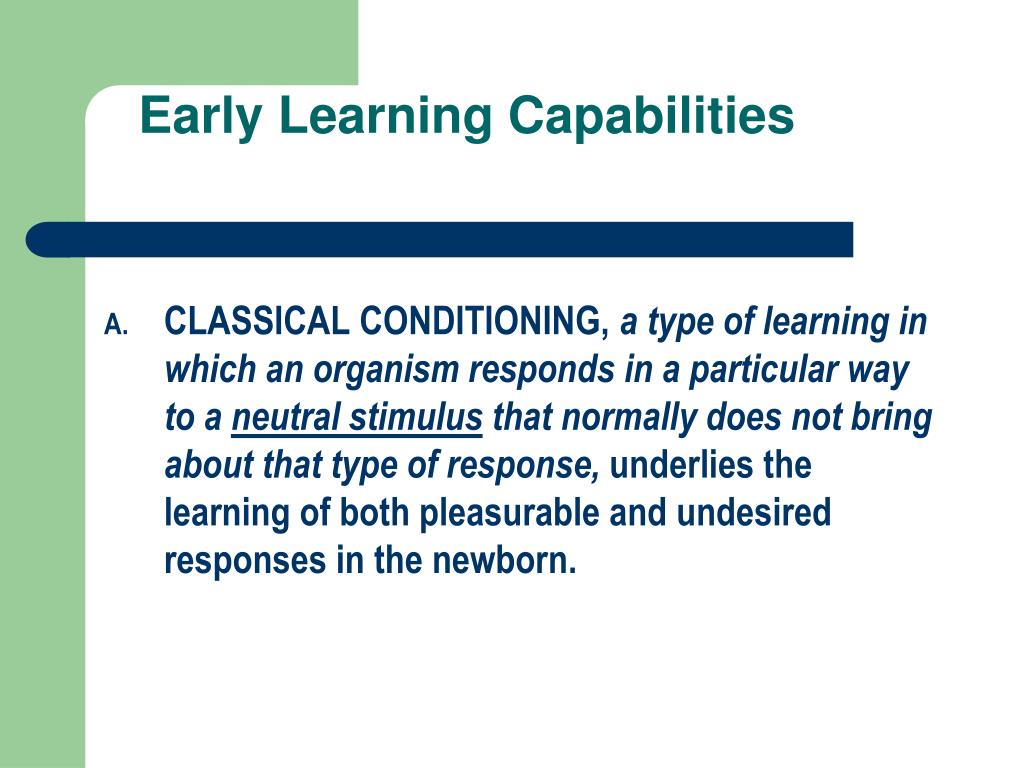 Early Learning Capabilities

A. CLASSICAL CONDITIONING, a type of learning in which an organism responds in a particular way to a neutral stimulus that normally does not bring about that type of response, underlies the learning of both pleasurable and undesired responses in the newborn.